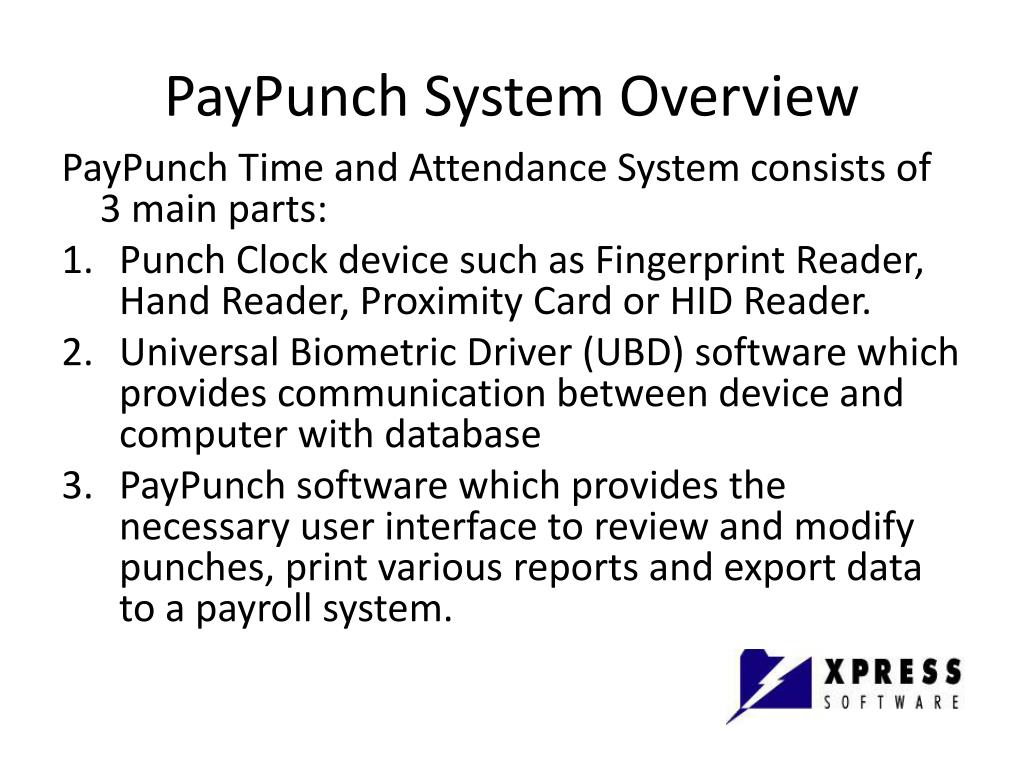 PayPunch System Overview

PayPunch Time and Attendance System consists of 3 main parts:

1. Punch Clock device such as Fingerprint Reader, Hand Reader, Proximity Card or HID Reader.
2. Universal Biometric Driver (UBD) software which provides communication between device and computer with database
3. PayPunch software which provides the necessary user interface to review and modify punches, print various reports and export data to a payroll system.

XPRESS SOFTWARE